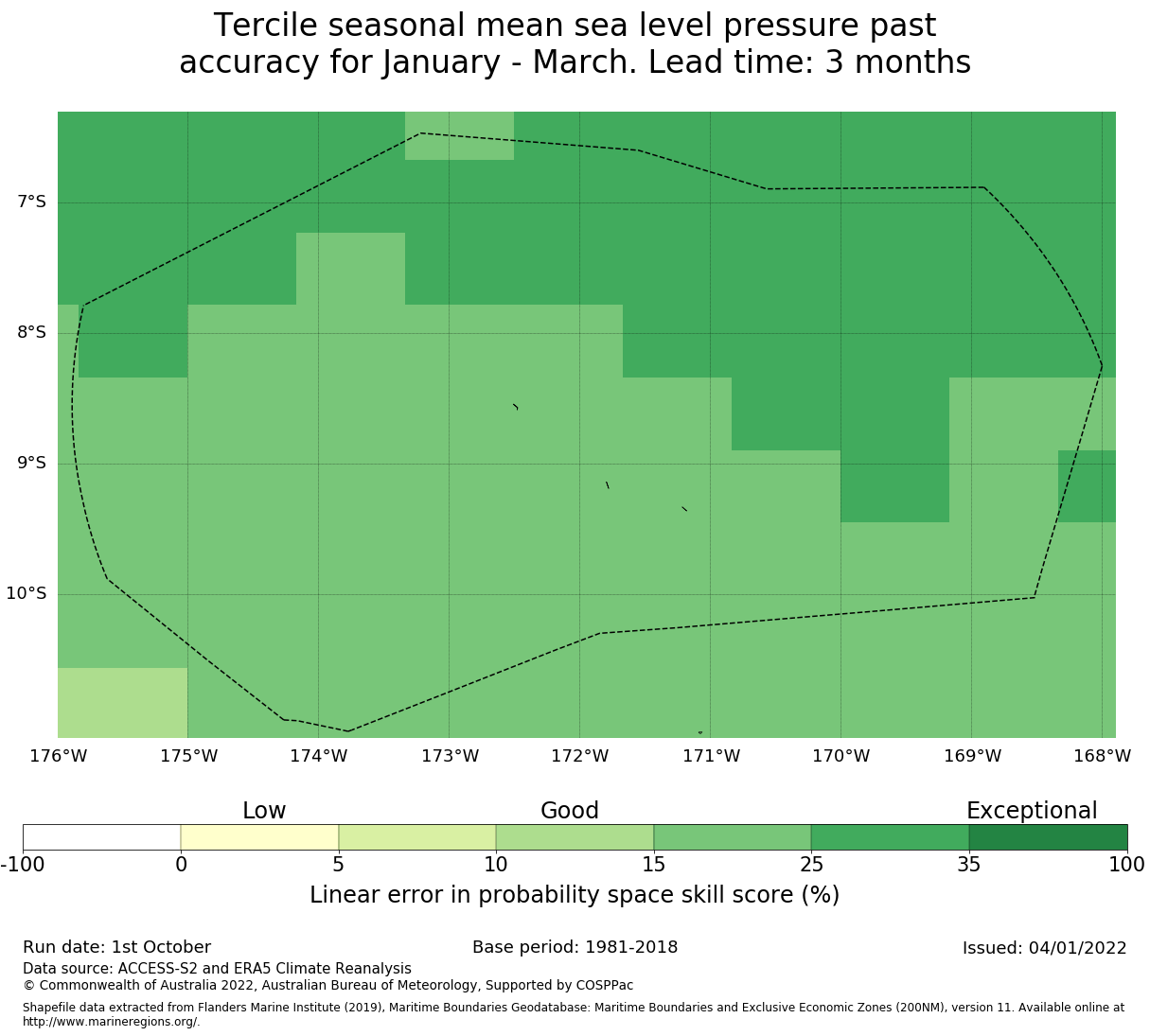 Tercile seasonal mean sea level pressure past accuracy for January - March. Lead time: 3 months

7°S
8°S
9°S
10°S

176°W 175°W 174°W 173°W 172°W 171°W 170°W 169°W 168°W

Low
Good
Exceptional

-100 0 5 10 15 25 35 100

Linear error in probability space skill score (%)

Run date: 1st October
Base period: 1981-2018
Issued: 04/01/2022
Data source: ACCESS-S2 and ERA5 Climate Reanalysis
© Commonwealth of Australia 2022, Australian Bureau of Meteorology, Supported by COSPPac

Shapefile data extracted from Flanders Marine Institute (2019), Maritime Boundaries Geodatabase: Maritime Boundaries and Exclusive Economic Zones (200NM), version 11. Available online at http://www.marineregions.org/.